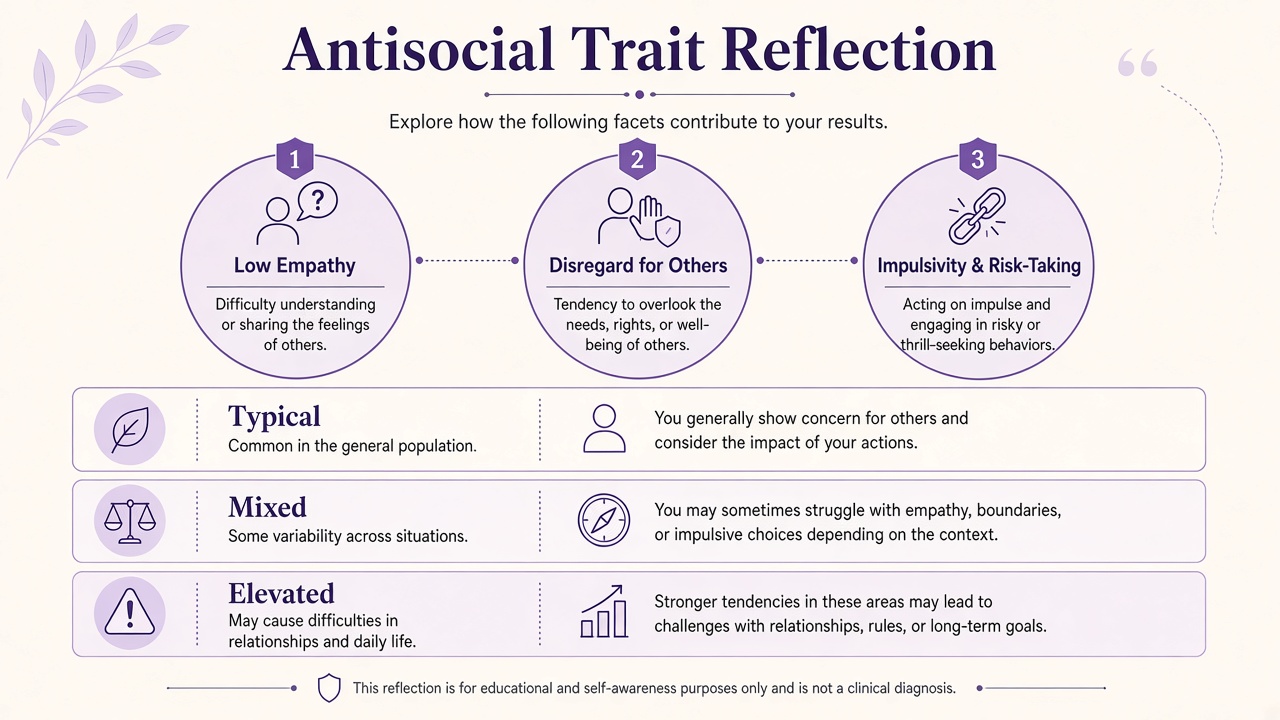 Antisocial Trait Reflection

Explore how the following facets contribute to your results.

1
Low Empathy
Difficulty understanding or sharing the feelings of others.

2
Disregard for Others
Tendency to overlook the needs, rights, or well-being of others.

3
Impulsivity & Risk-Taking
Acting on impulse and engaging in risky or thrill-seeking behaviors.

Typical
Common in the general population.

You generally show concern for others and consider the impact of your actions.

Mixed
Some variability across situations.

You may sometimes struggle with empathy, boundaries, or impulsive choices depending on the context.

Elevated
May cause difficulties in relationships and daily life.

Stronger tendencies in these areas may lead to challenges with relationships, rules, or long-term goals.

This reflection is for educational and self-awareness purposes only and is not a clinical diagnosis.